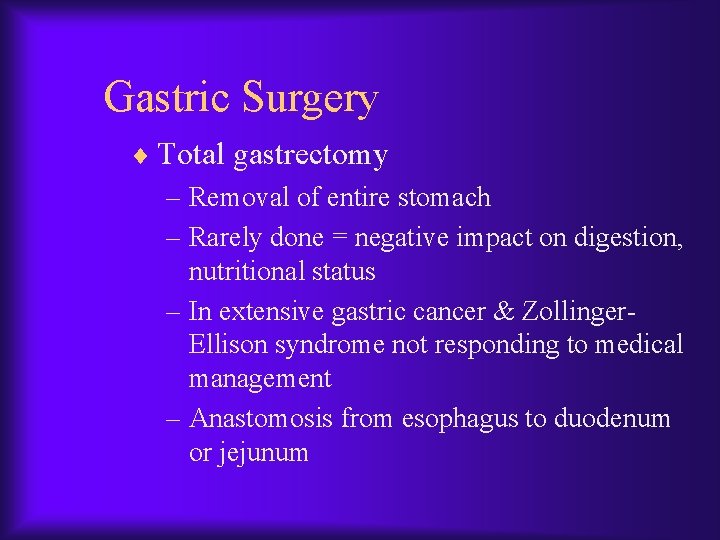 Gastric Surgery

♦ Total gastrectomy

– Removal of entire stomach

– Rarely done = negative impact on digestion, nutritional status

– In extensive gastric cancer & Zollinger-Ellison syndrome not responding to medical management

– Anastomosis from esophagus to duodenum or jejunum